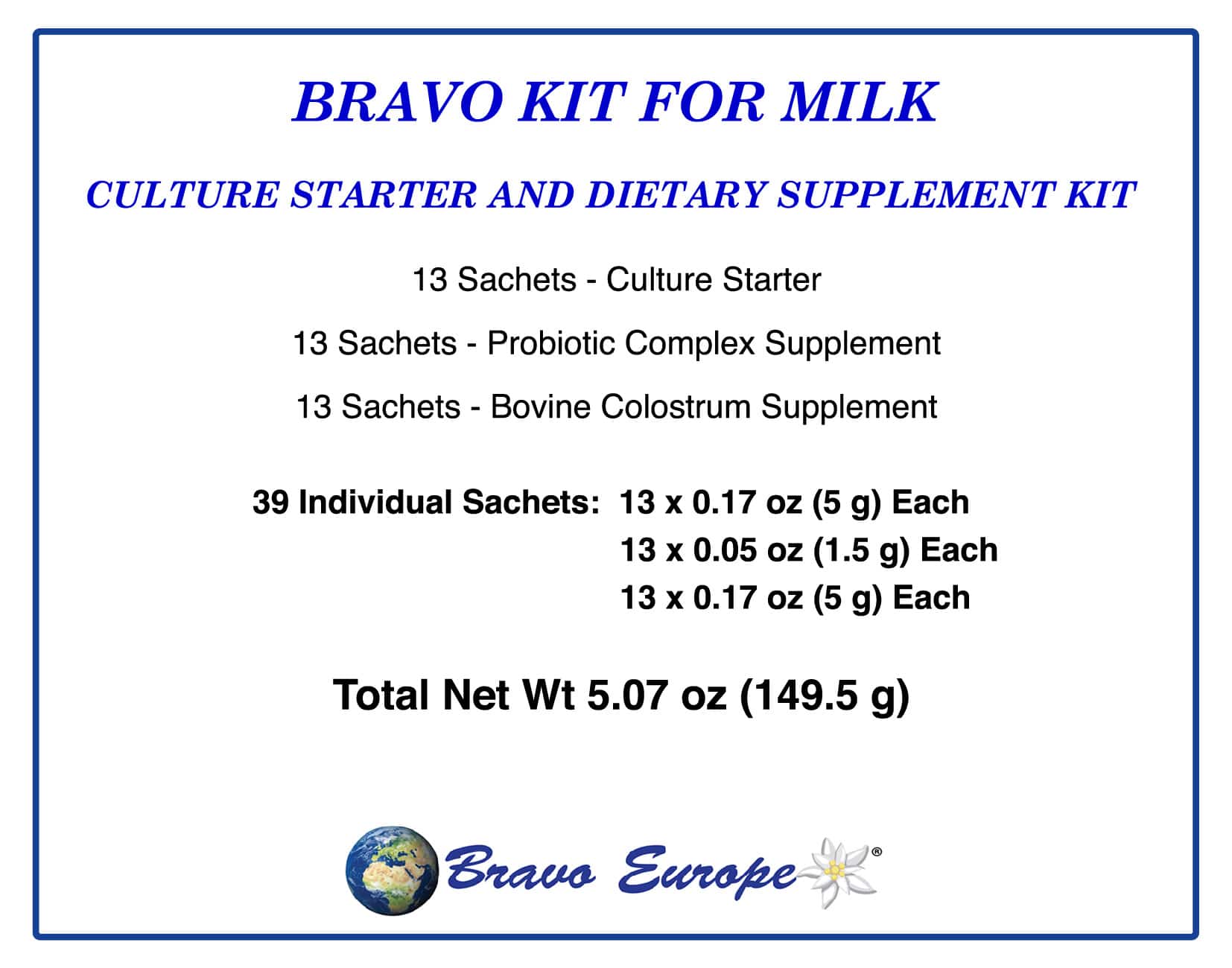 BRAVO KIT FOR MILK

CULTURE STARTER AND DIETARY SUPPLEMENT KIT

13 Sachets - Culture Starter

13 Sachets - Probiotic Complex Supplement

13 Sachets - Bovine Colostrum Supplement

39 Individual Sachets: 13 x 0.17 oz (5 g) Each
13 x 0.05 oz (1.5 g) Each
13 x 0.17 oz (5 g) Each

Total Net Wt 5.07 oz (149.5 g)

Bravo Europe®